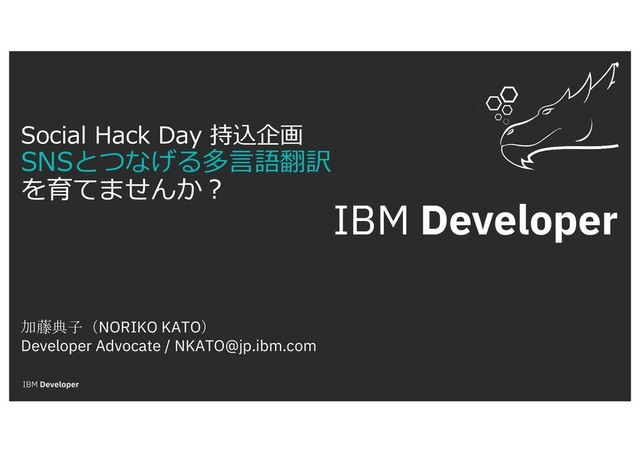 Social Hack Day 持込企画
SNSとつなげる多言語翻訳
を育てませんか？

IBM Developer

加藤典子（NORIKO KATO）
Developer Advocate / NKATO@jp.ibm.com

IBM Developer